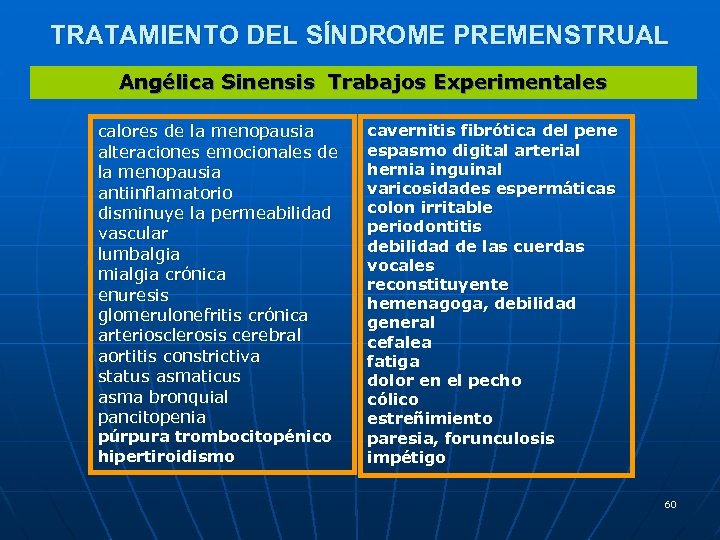 TRATAMIENTO DEL SÍNDROME PREMENSTRUAL

Angélica Sinensis Trabajos Experimentales

calores de la menopausia
alteraciones emocionales de la menopausia
antiinflamatorio
disminuye la permeabilidad vascular
lumbalgia
mialgia crónica
enuresis
glomerulonefritis crónica
arteriosclerosis cerebral
aortitis constrictiva
status asmaticus
asma bronquial
pancitopenia
púrpura trombocitopénico
hipertiroidismo

cavernitis fibrótica del pene
espasmo digital arterial
hernia inguinal
varicosidades espermáticas
colon irritable
periodontitis
debilidad de las cuerdas vocales
reconstituyente
hemenagoga, debilidad general
cefalea
fatiga
dolor en el pecho
cólico
estreñimiento
paresia, forunculosis
impétigo

60